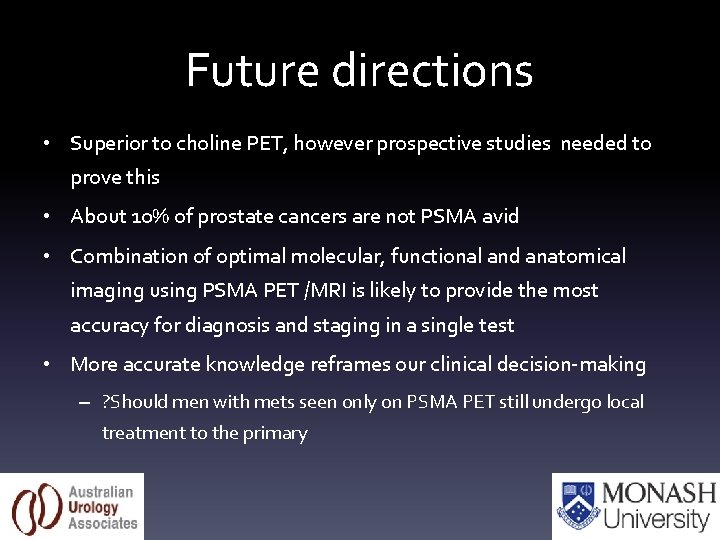 Future directions

• Superior to choline PET, however prospective studies needed to prove this
• About 10% of prostate cancers are not PSMA avid
• Combination of optimal molecular, functional and anatomical imaging using PSMA PET /MRI is likely to provide the most accuracy for diagnosis and staging in a single test
• More accurate knowledge reframes our clinical decision-making
– ?Should men with mets seen only on PSMA PET still undergo local treatment to the primary

Australian Urology Associates

MONASH University